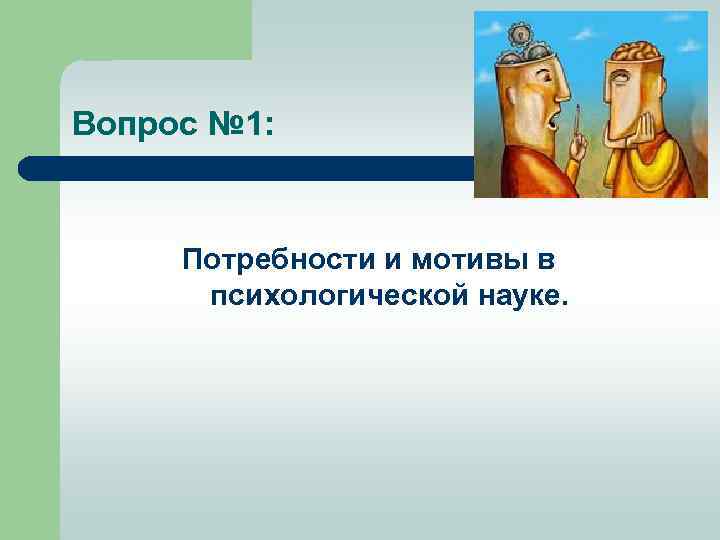 Вопрос №1:

Потребности и мотивы в психологической науке.